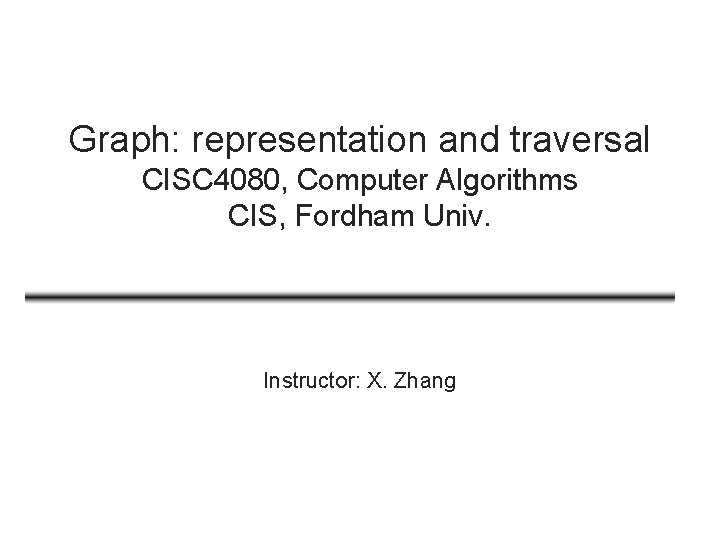 Graph: representation and traversal
CISC4080, Computer Algorithms
CIS, Fordham Univ.

Instructor: X. Zhang